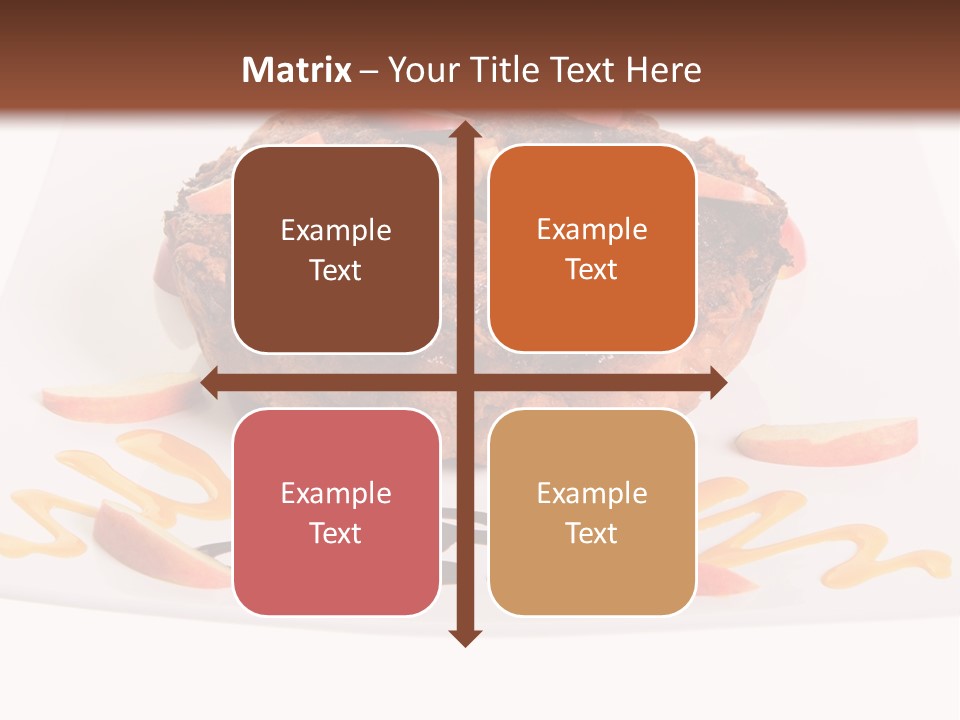 Matrix – Your Title Text Here

Example Text

Example Text

Example Text

Example Text